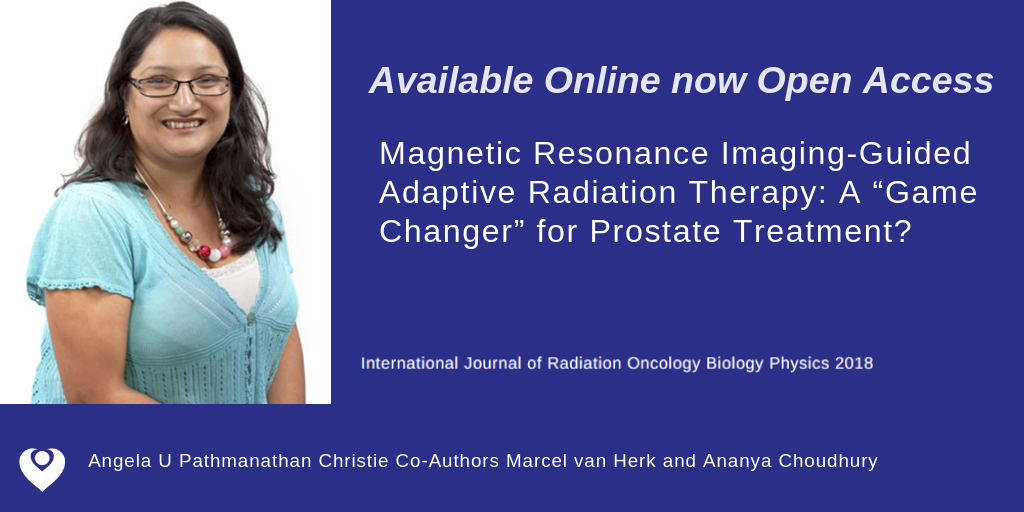 Available Online now Open Access

Magnetic Resonance Imaging-Guided Adaptive Radiation Therapy: A “Game Changer” for Prostate Treatment?

International Journal of Radiation Oncology Biology Physics 2018

Angela U Pathmanathan Christie Co-Authors Marcel van Herk and Ananya Choudhury